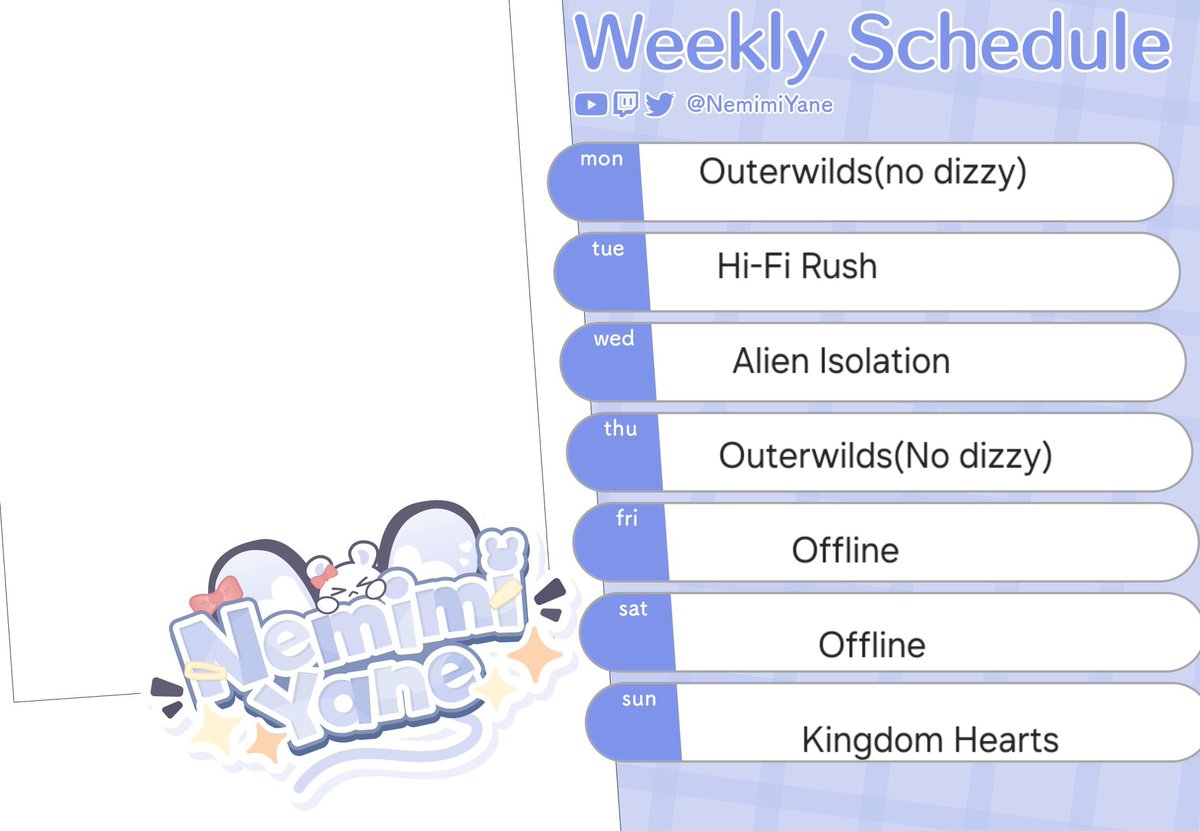 Weekly Schedule

@NemimiYane

mon Outerwilds(no dizzy)

tue Hi-Fi Rush

wed Alien Isolation

thu Outerwilds(No dizzy)

fri Offline

sat Offline

sun Kingdom Hearts

Nemimi Yane